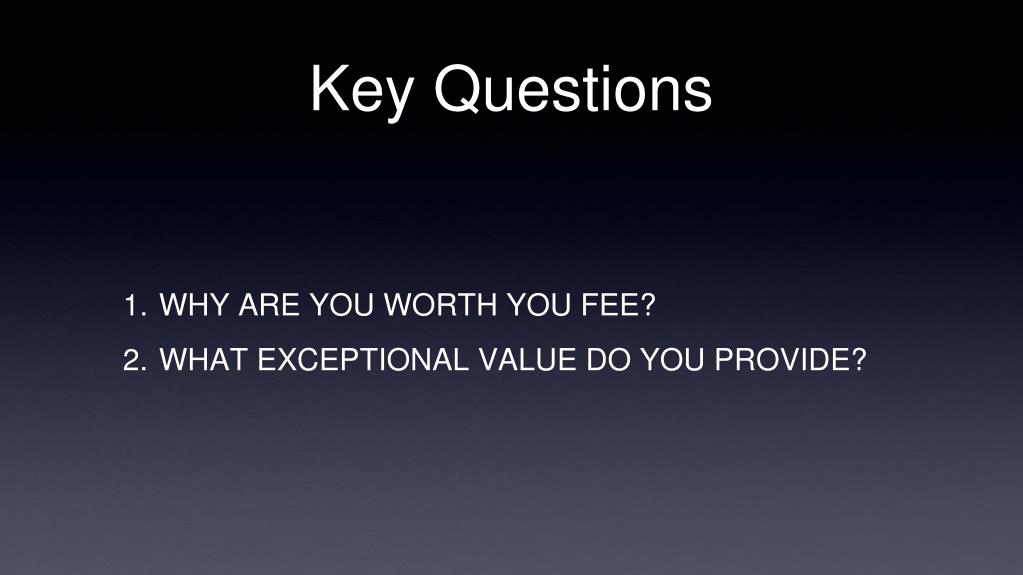 Key Questions

1. WHY ARE YOU WORTH YOU FEE?
2. WHAT EXCEPTIONAL VALUE DO YOU PROVIDE?